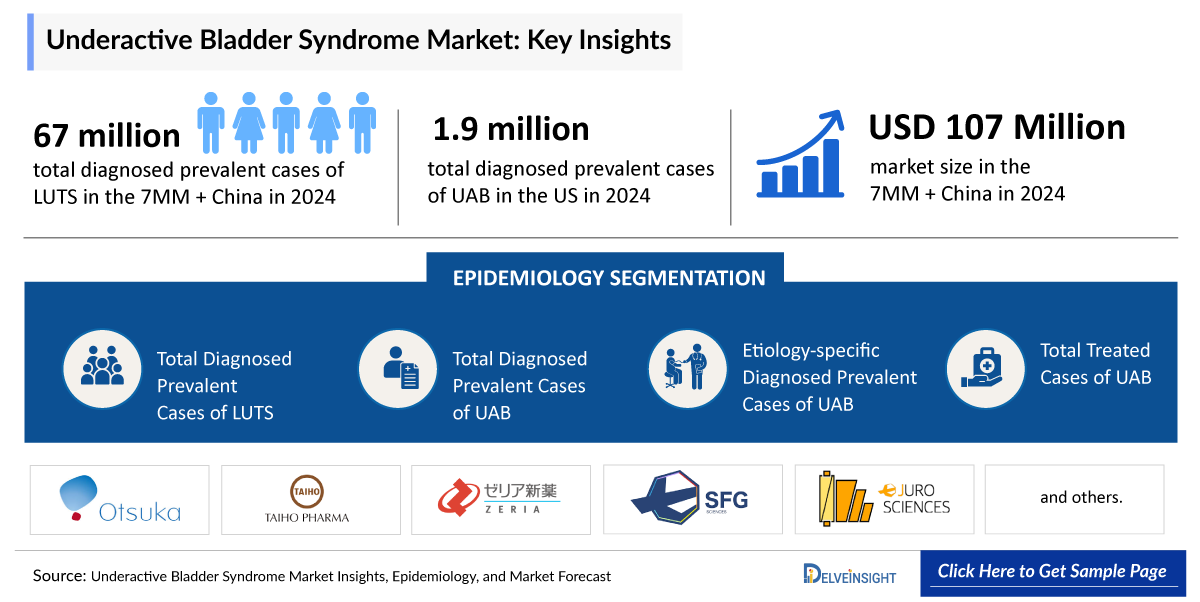 Underactive Bladder Syndrome Market: Key Insights

67 million
total diagnosed prevalent cases of LUTS in the 7MM + China in 2024

1.9 million
total diagnosed prevalent cases of UAB in the US in 2024

USD 107 Million
market size in the 7MM + China in 2024

EPIDEMIOLOGY SEGMENTATION

Total Diagnosed Prevalent Cases of LUTS

Total Diagnosed Prevalent Cases of UAB

Etiology-specific Diagnosed Prevalent Cases of UAB

Total Treated Cases of UAB

Otsuka

TAIHO
TAIHO PHARMA

ゼリア新薬
ZERIA

SFG
SCIENCES

JURO SCIENCES

and others.

Source: Underactive Bladder Syndrome Market Insights, Epidemiology, and Market Forecast

DELVEINSIGHT

Click Here to Get Sample Page